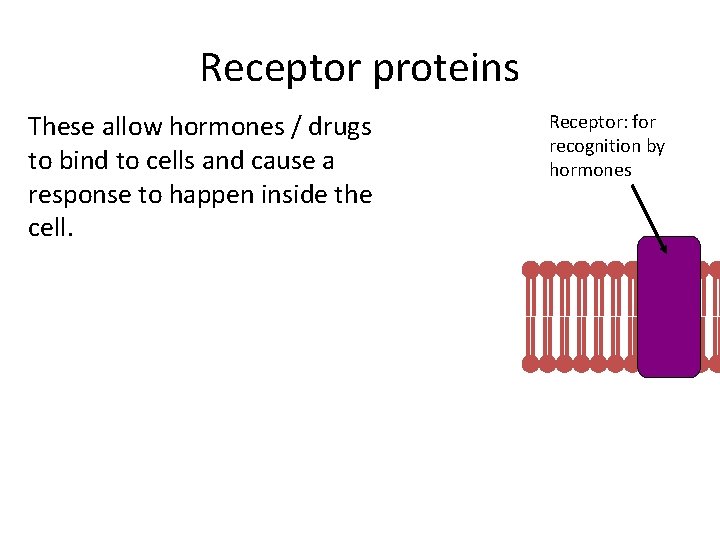 Receptor proteins

These allow hormones / drugs to bind to cells and cause a response to happen inside the cell.

Receptor: for recognition by hormones